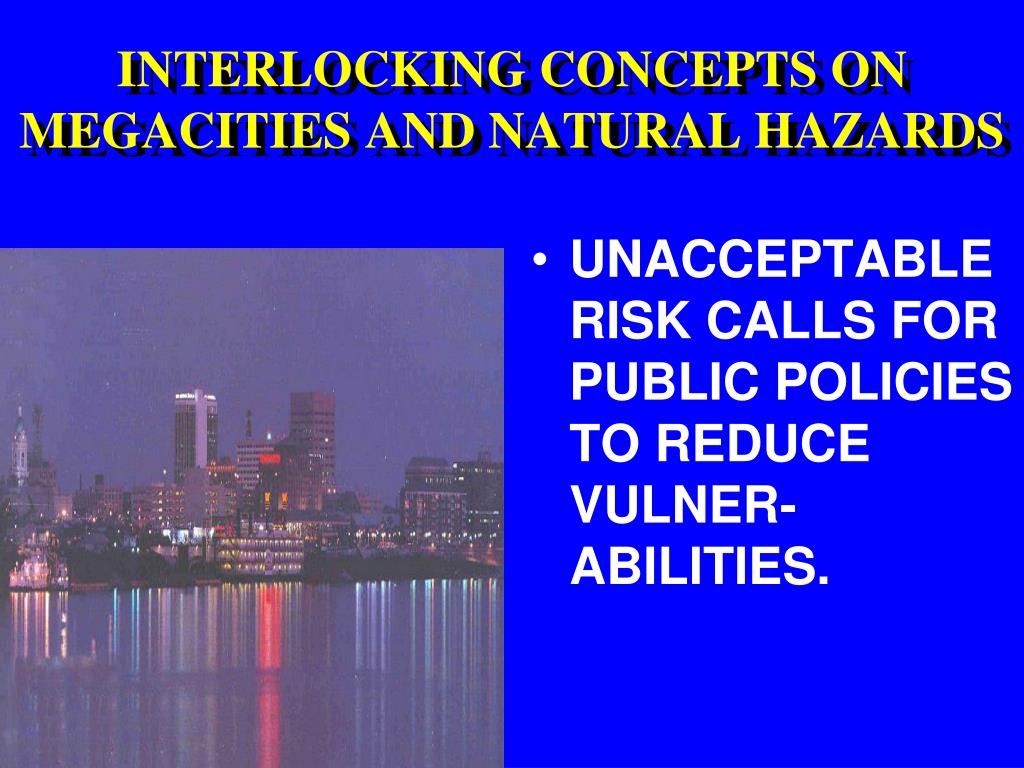 INTERLOCKING CONCEPTS ON MEGACITIES AND NATURAL HAZARDS

• UNACCEPTABLE RISK CALLS FOR PUBLIC POLICIES TO REDUCE VULNERABILITIES.